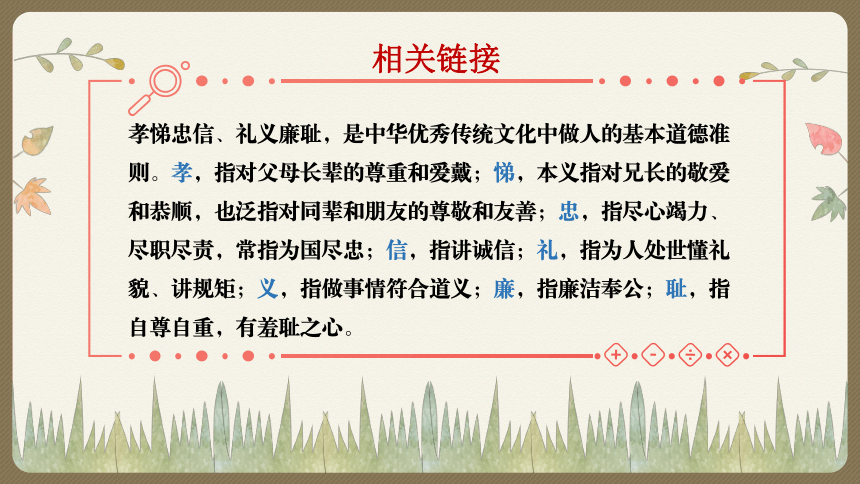 相关链接

孝悌忠信、礼义廉耻，是中华优秀传统文化中做人的基本道德准则。孝，指对父母长辈的尊重和爱戴；悌，本义指对兄长的敬爱和恭顺，也泛指对同辈和朋友的尊敬和友善；忠，指尽心竭力、尽职尽责，常指为国尽忠；信，指讲诚信；礼，指为人处世懂礼貌、讲规矩；义，指做事情符合道义；廉，指廉洁奉公；耻，指自尊自重，有羞耻之心。

+ - ÷ ×